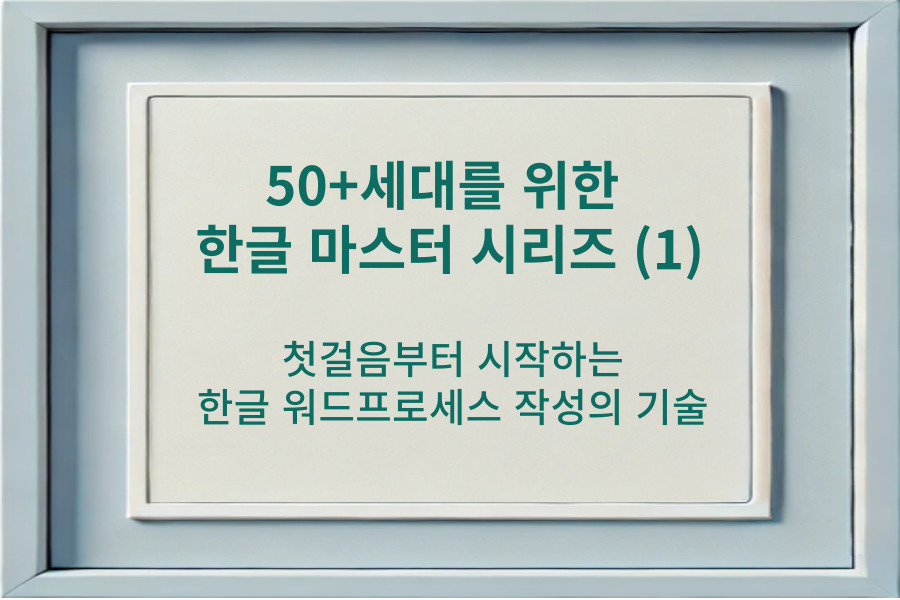 50+세대를 위한
한글 마스터 시리즈 (1)

첫걸음부터 시작하는
한글 워드프로세스 작성의 기술